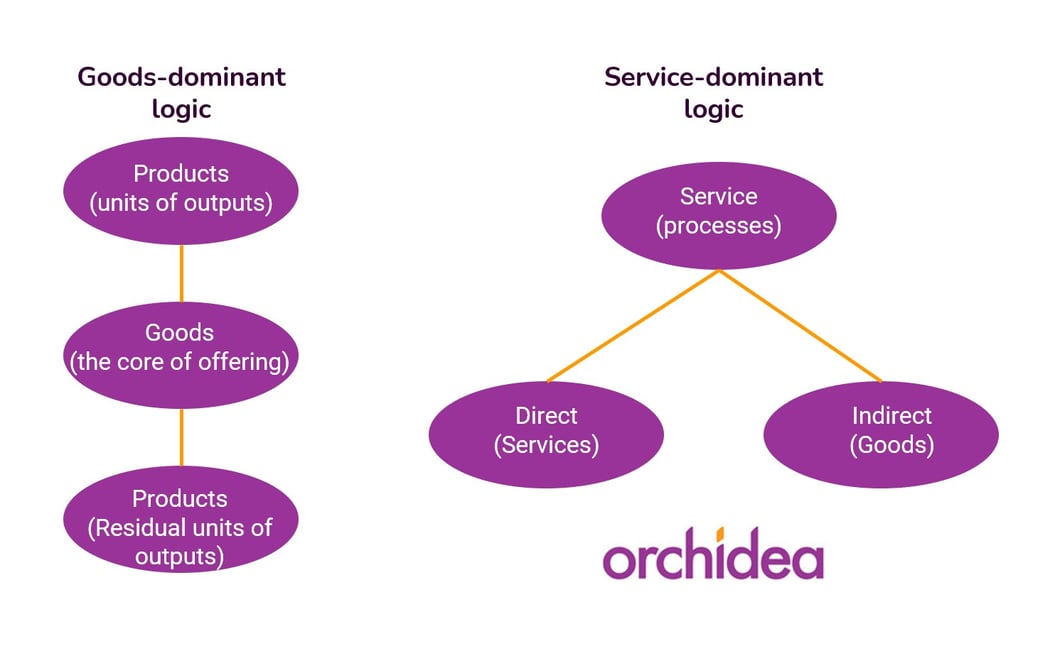 Goods-dominant logic

Products
(units of outputs)

Goods
(the core of offering)

Products
(Residual units of outputs)

Service-dominant logic

Service
(processes)

Direct
(Services)

Indirect
(Goods)

orchidea